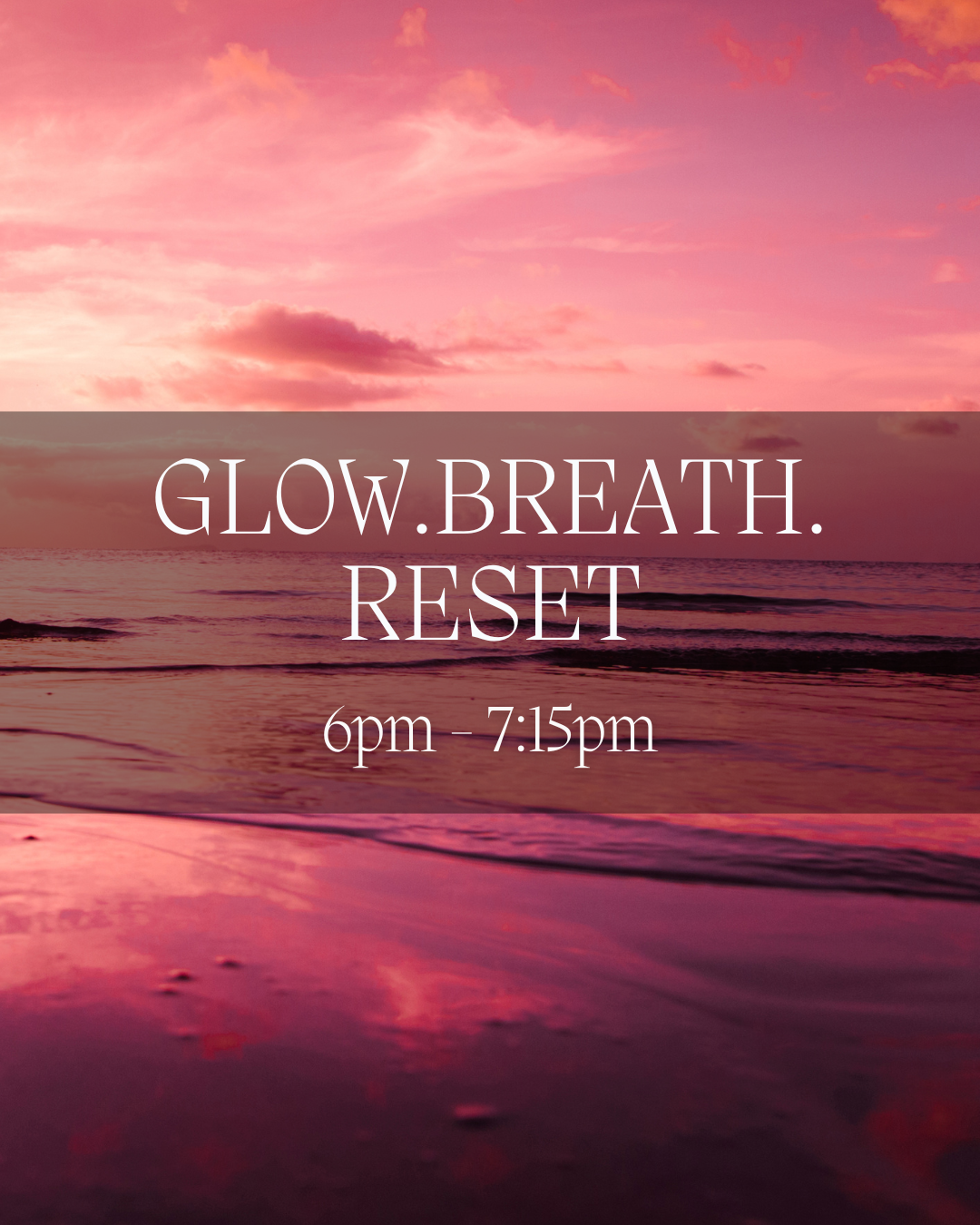 GLOW.BREATH.
RESET

6pm - 7:15pm